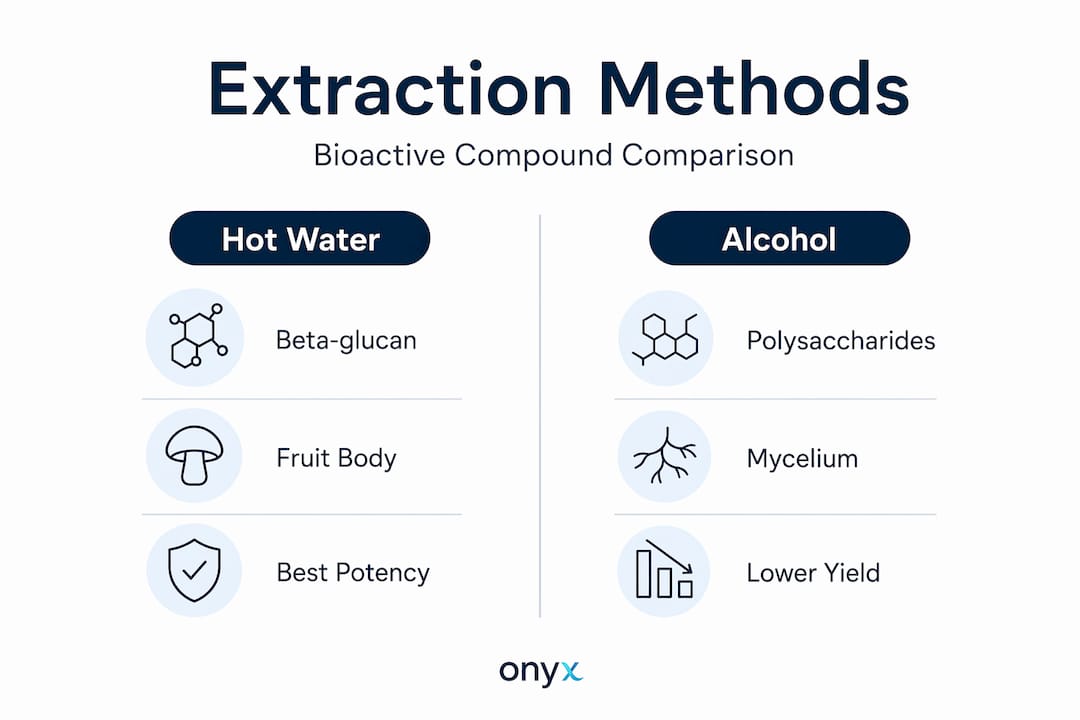 Extraction Methods

Bioactive Compound Comparison

Hot Water

Beta-glucan

Fruit Body

Best Potency

Alcohol

Polysaccharides

Mycelium

Lower Yield

onyx